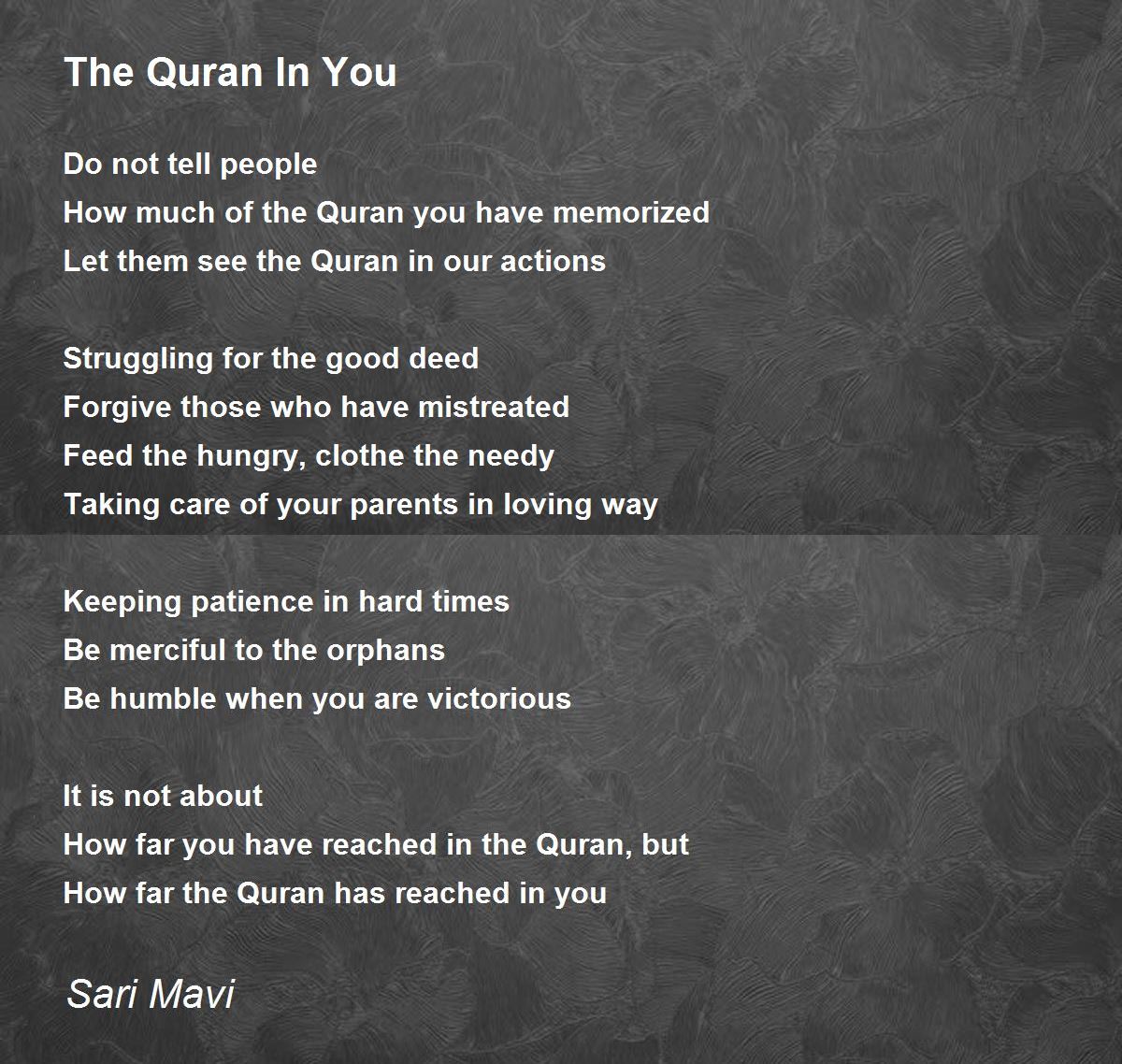 The Quran In You

Do not tell people
How much of the Quran you have memorized
Let them see the Quran in our actions

Struggling for the good deed
Forgive those who have mistreated
Feed the hungry, clothe the needy
Taking care of your parents in loving way

Keeping patience in hard times
Be merciful to the orphans
Be humble when you are victorious

It is not about
How far you have reached in the Quran, but
How far the Quran has reached in you

Sari Mavi